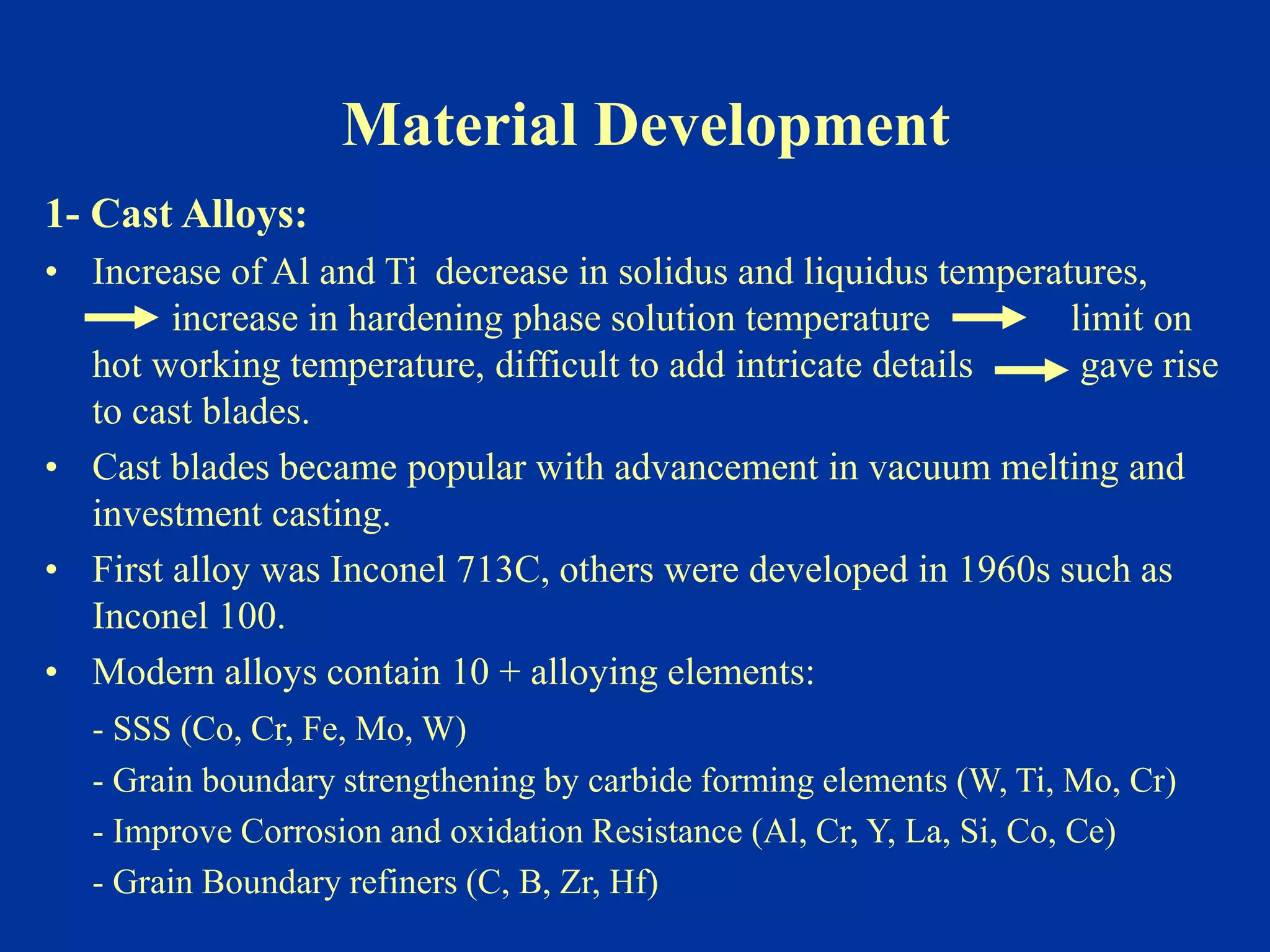 Material Development

1- Cast Alloys:

• Increase of Al and Ti decrease in solidus and liquidus temperatures, → increase in hardening phase solution temperature → limit on hot working temperature, difficult to add intricate details → gave rise to cast blades.

• Cast blades became popular with advancement in vacuum melting and investment casting.

• First alloy was Inconel 713C, others were developed in 1960s such as Inconel 100.

• Modern alloys contain 10 + alloying elements:

- SSS (Co, Cr, Fe, Mo, W)

- Grain boundary strengthening by carbide forming elements (W, Ti, Mo, Cr)

- Improve Corrosion and oxidation Resistance (Al, Cr, Y, La, Si, Co, Ce)

- Grain Boundary refiners (C, B, Zr, Hf)